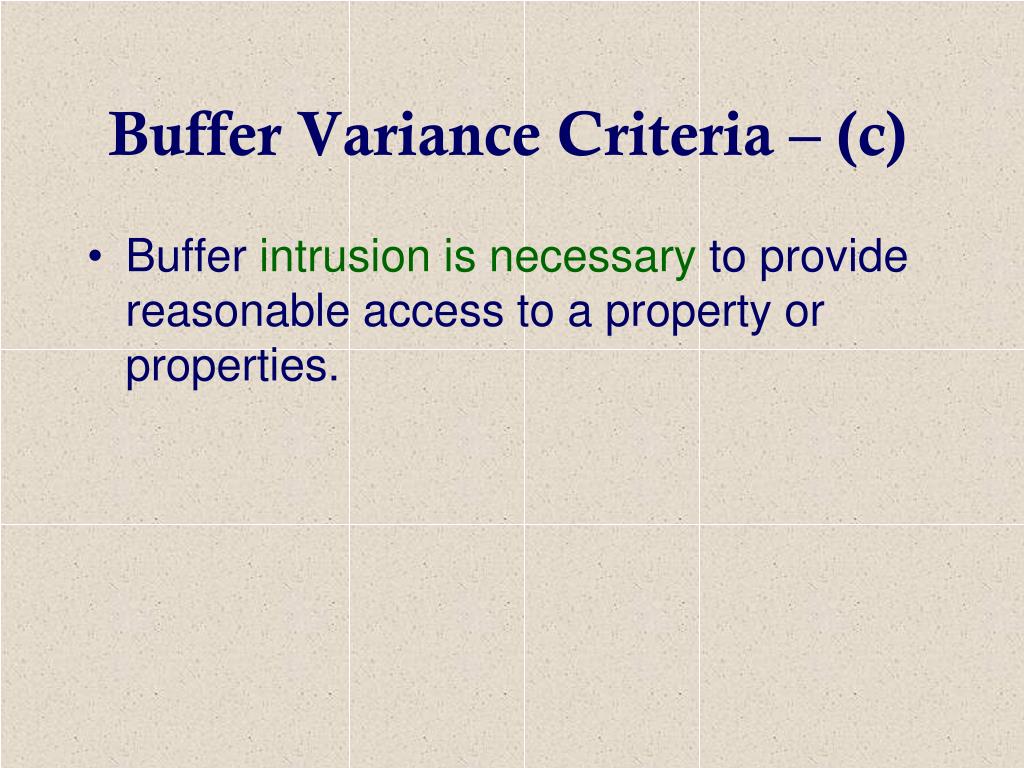 Buffer Variance Criteria – (c)

• Buffer intrusion is necessary to provide reasonable access to a property or properties.